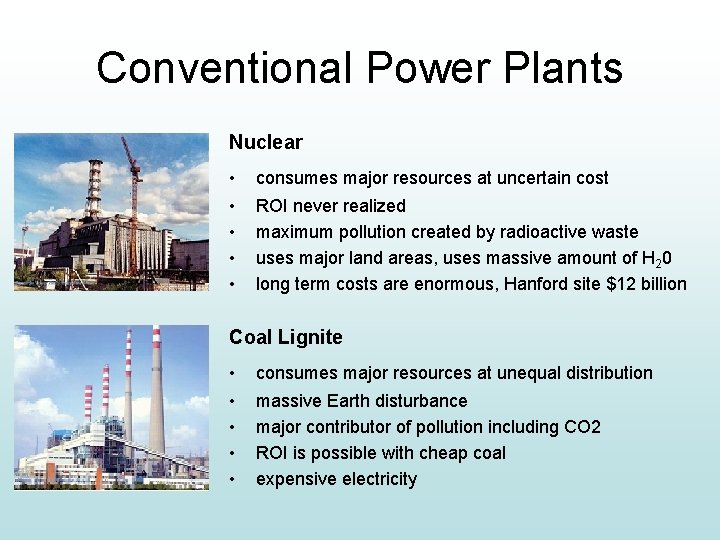 Conventional Power Plants

Nuclear

• consumes major resources at uncertain cost
• ROI never realized
• maximum pollution created by radioactive waste
• uses major land areas, uses massive amount of $H_20$
• long term costs are enormous, Hanford site $12 billion

Coal Lignite

• consumes major resources at unequal distribution
• massive Earth disturbance
• major contributor of pollution including CO2
• ROI is possible with cheap coal
• expensive electricity